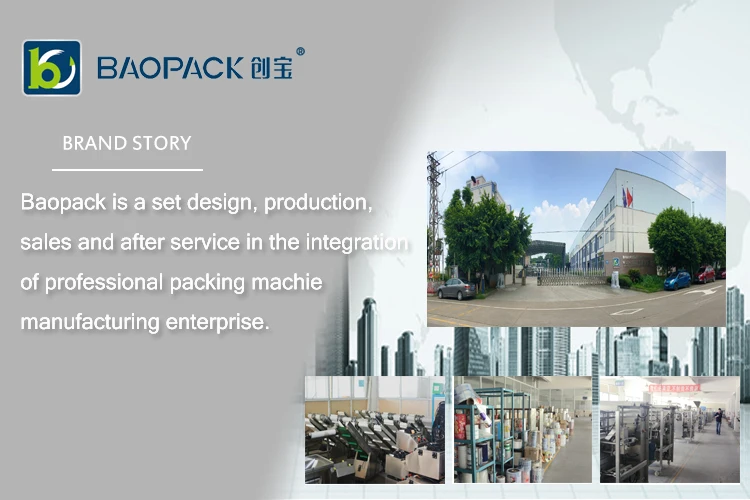 BAOPACK 创宝®

BRAND STORY

Baopack is a set design, production, sales and after service in the integration of professional packing machie manufacturing enterprise.